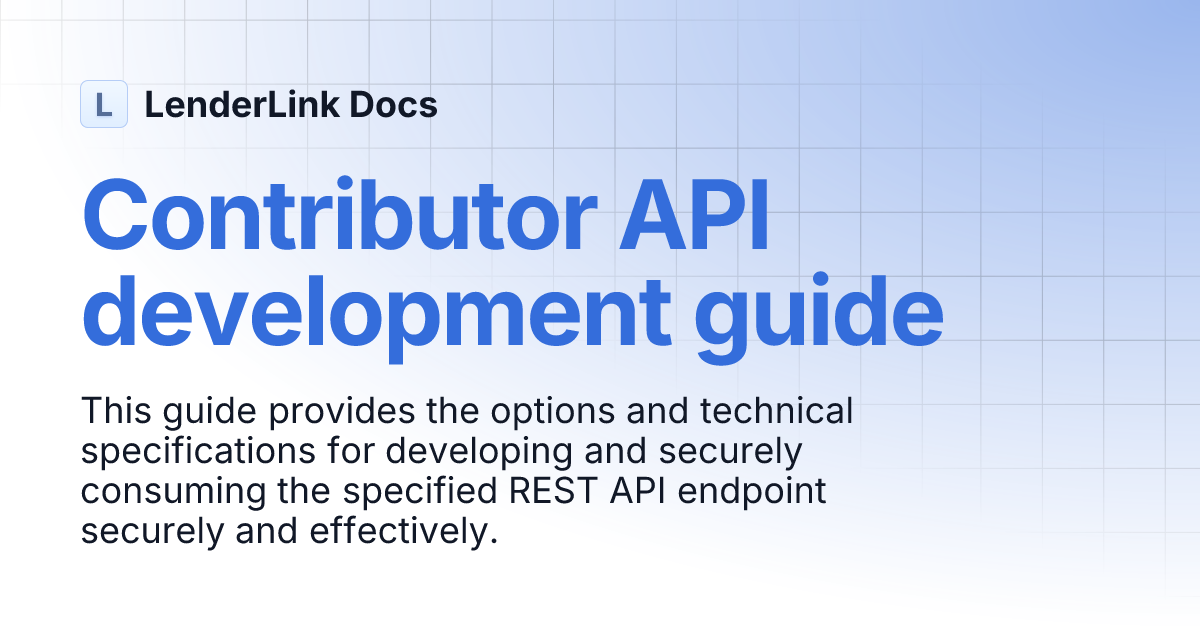 L LenderLink Docs

Contributor API development guide

This guide provides the options and technical specifications for developing and securely consuming the specified REST API endpoint securely and effectively.